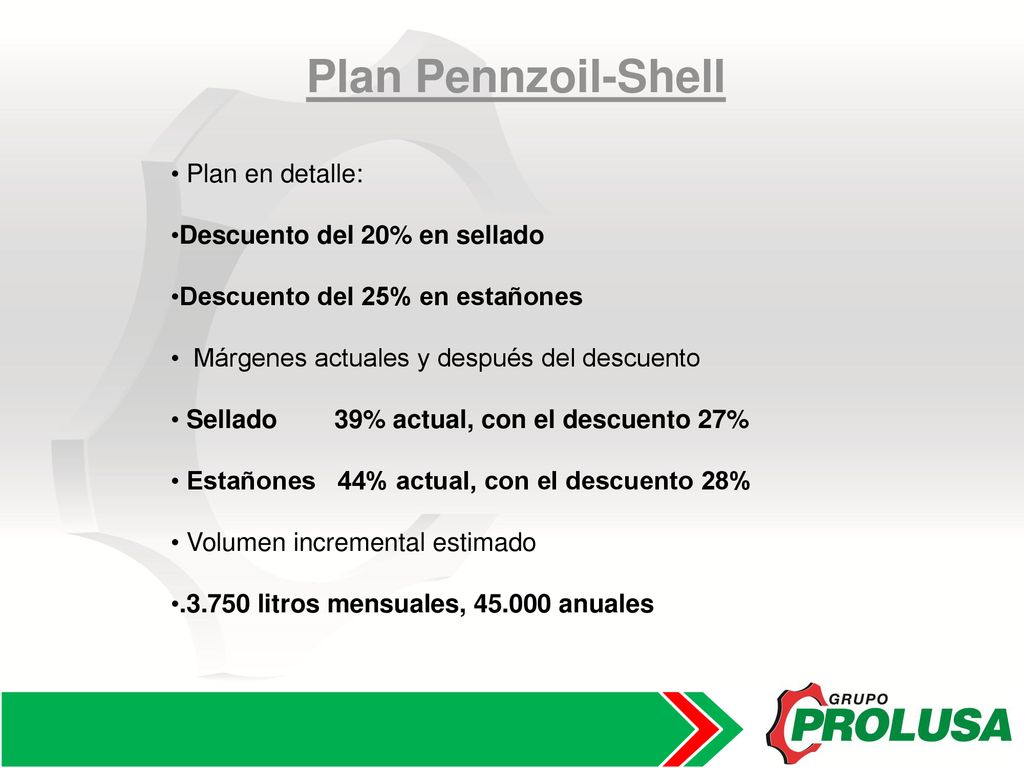 Plan Pennzoil-Shell

• Plan en detalle:

•Descuento del 20% en sellado

•Descuento del 25% en estañones

• Márgenes actuales y después del descuento

• Sellado 39% actual, con el descuento 27%

• Estañones 44% actual, con el descuento 28%

• Volumen incremental estimado

•.3.750 litros mensuales, 45.000 anuales

GRUPO PROLUSA